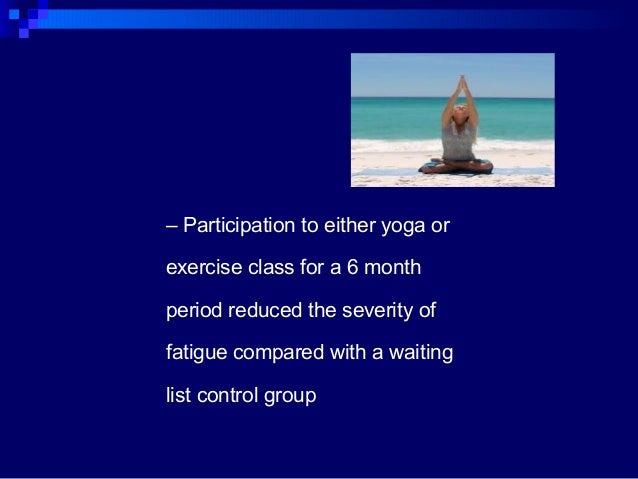 – Participation to either yoga or exercise class for a 6 month period reduced the severity of fatigue compared with a waiting list control group